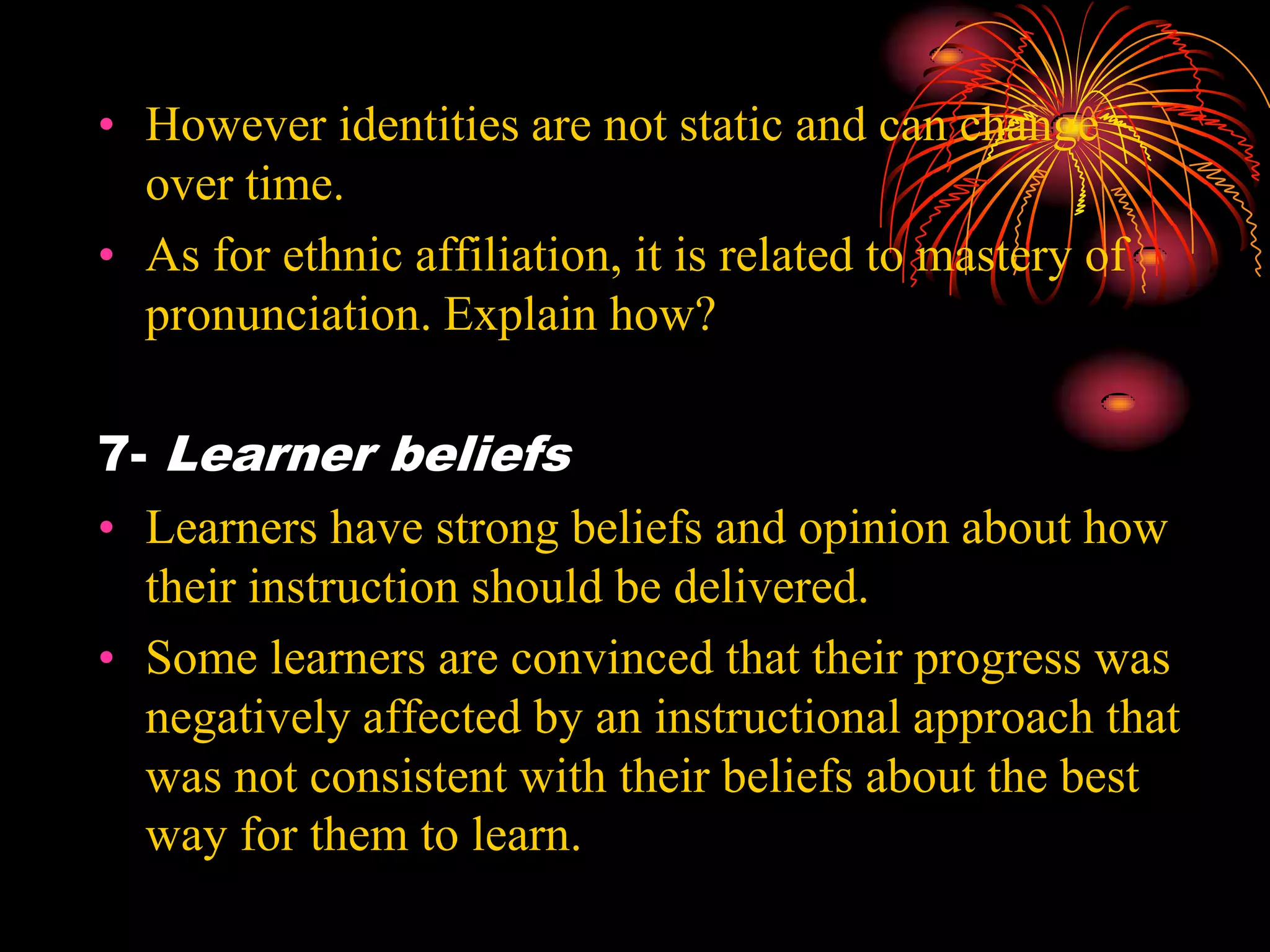 • However identities are not static and can change over time.

• As for ethnic affiliation, it is related to mastery of pronunciation. Explain how?

7- Learner beliefs

• Learners have strong beliefs and opinion about how their instruction should be delivered.

• Some learners are convinced that their progress was negatively affected by an instructional approach that was not consistent with their beliefs about the best way for them to learn.